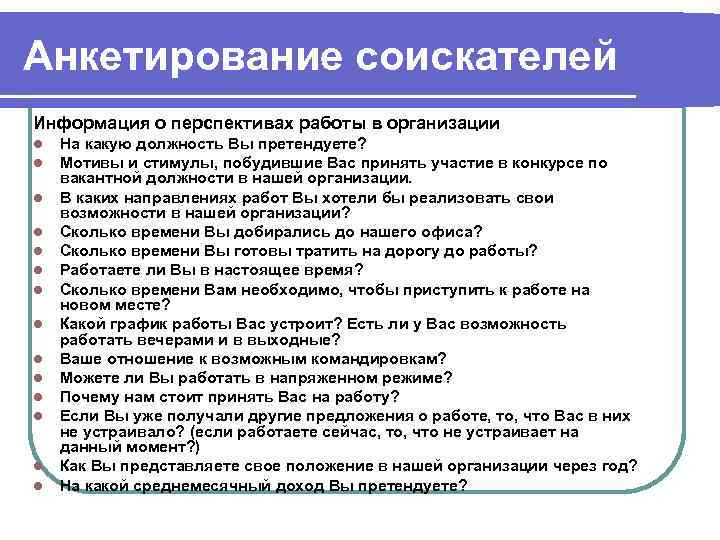 Анкетирование соискателей

Информация о перспективах работы в организации

- На какую должность Вы претендуете?
- Мотивы и стимулы, побудившие Вас принять участие в конкурсе по вакантной должности в нашей организации.
- В каких направлениях работ Вы хотели бы реализовать свои возможности в нашей организации?
- Сколько времени Вы добирались до нашего офиса?
- Сколько времени Вы готовы тратить на дорогу до работы?
- Работаете ли Вы в настоящее время?
- Сколько времени Вам необходимо, чтобы приступить к работе на новом месте?
- Какой график работы Вас устроит? Есть ли у Вас возможность работать вечерами и в выходные?
- Ваше отношение к возможным командировкам?
- Можете ли Вы работать в напряженном режиме?
- Почему нам стоит принять Вас на работу?
- Если Вы уже получали другие предложения о работе, то, что Вас в них не устраивало? (если работаете сейчас, то, что не устраивает на данный момент?)
- Как Вы представляете свое положение в нашей организации через год?
- На какой среднемесячный доход Вы претендуете?